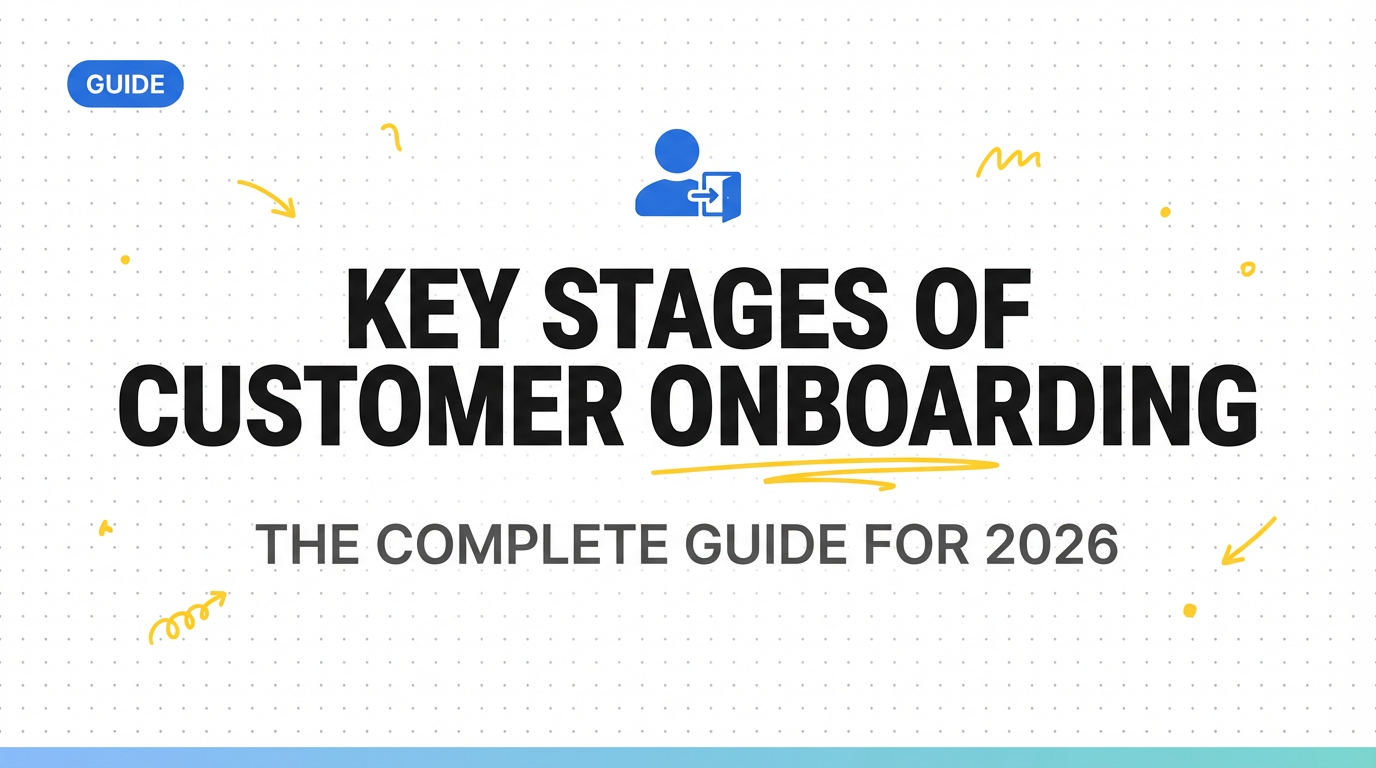 GUIDE

KEY STAGES OF CUSTOMER ONBOARDING

THE COMPLETE GUIDE FOR 2026